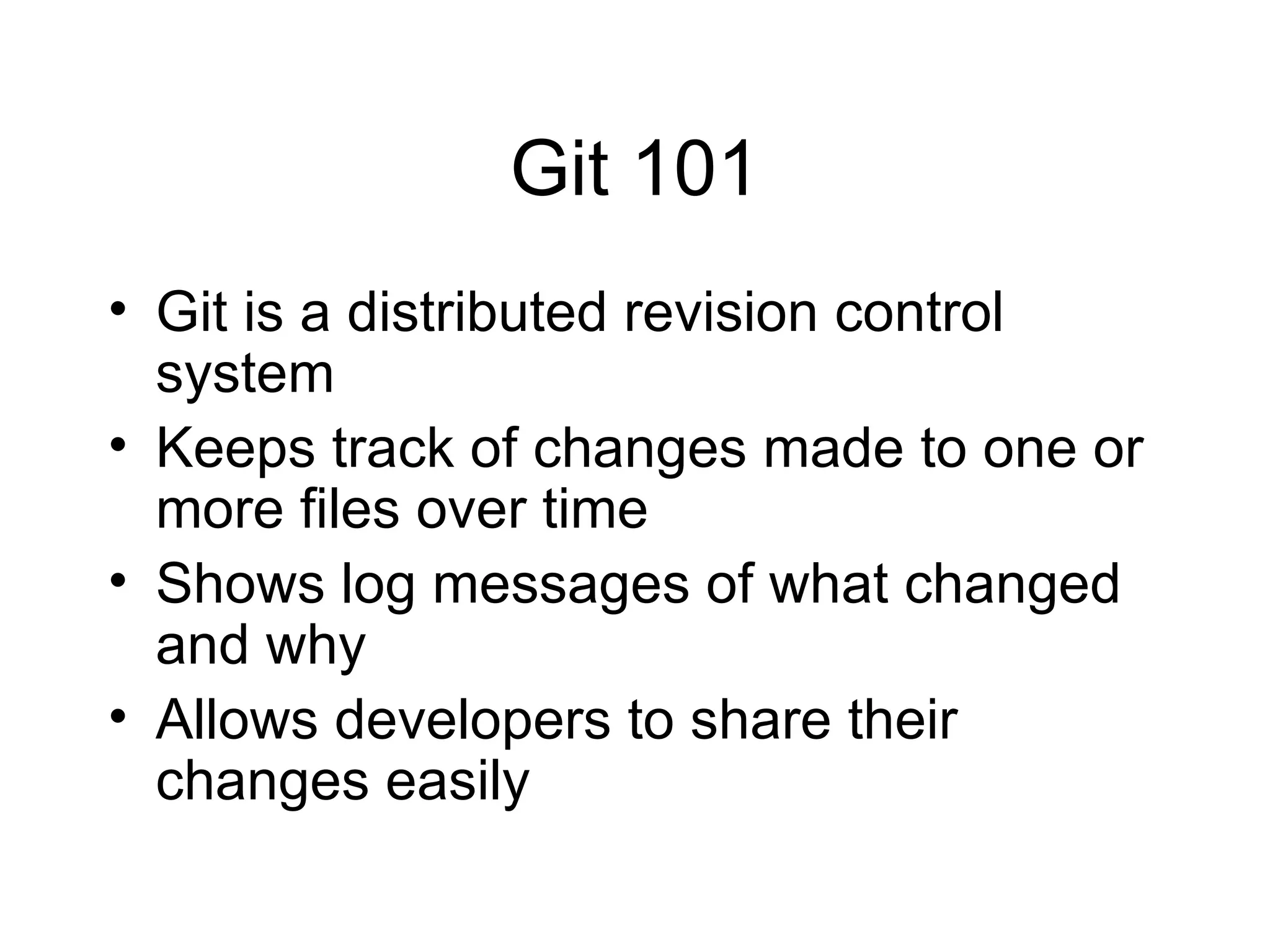 Git 101

• Git is a distributed revision control system
• Keeps track of changes made to one or more files over time
• Shows log messages of what changed and why
• Allows developers to share their changes easily